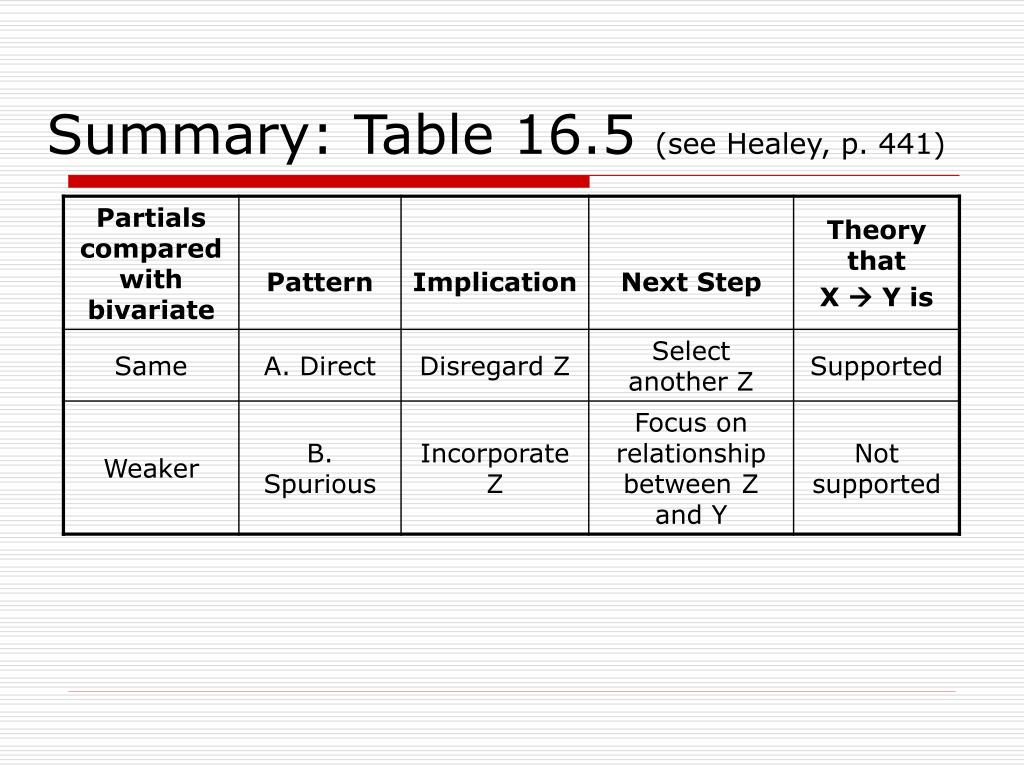 Summary: Table 16.5 (see Healey, p. 441)

| Partials compared with bivariate | Pattern | Implication | Next Step | Theory that X → Y is |
|---|---|---|---|---|
| Same | A. Direct | Disregard Z | Select another Z | Supported |
| Weaker | B. Spurious | Incorporate Z | Focus on relationship between Z and Y | Not supported |